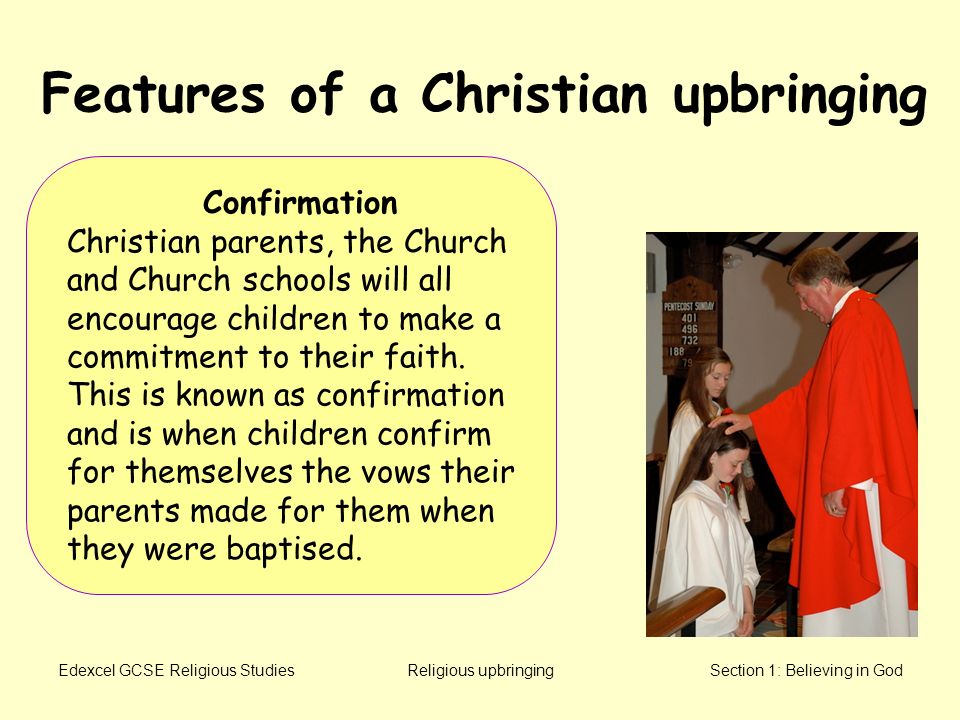 Features of a Christian upbringing

Confirmation
Christian parents, the Church and Church schools will all encourage children to make a commitment to their faith. This is known as confirmation and is when children confirm for themselves the vows their parents made for them when they were baptised.

PENTECOST SUNDAY
401
496
732
188
79

Edexcel GCSE Religious Studies

Religious upbringing

Section 1: Believing in God